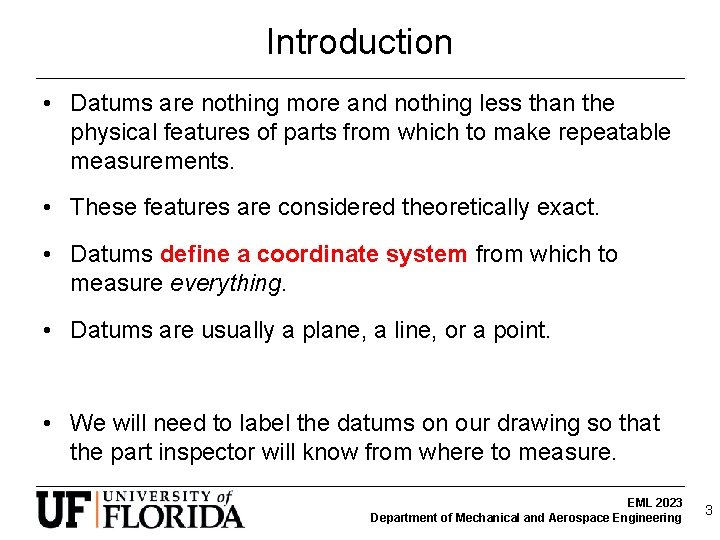 Introduction

• Datums are nothing more and nothing less than the physical features of parts from which to make repeatable measurements.

• These features are considered theoretically exact.

• Datums define a coordinate system from which to measure everything.

• Datums are usually a plane, a line, or a point.

• We will need to label the datums on our drawing so that the part inspector will know from where to measure.

UF UNIVERSITY of FLORIDA

EML 2023
Department of Mechanical and Aerospace Engineering

3